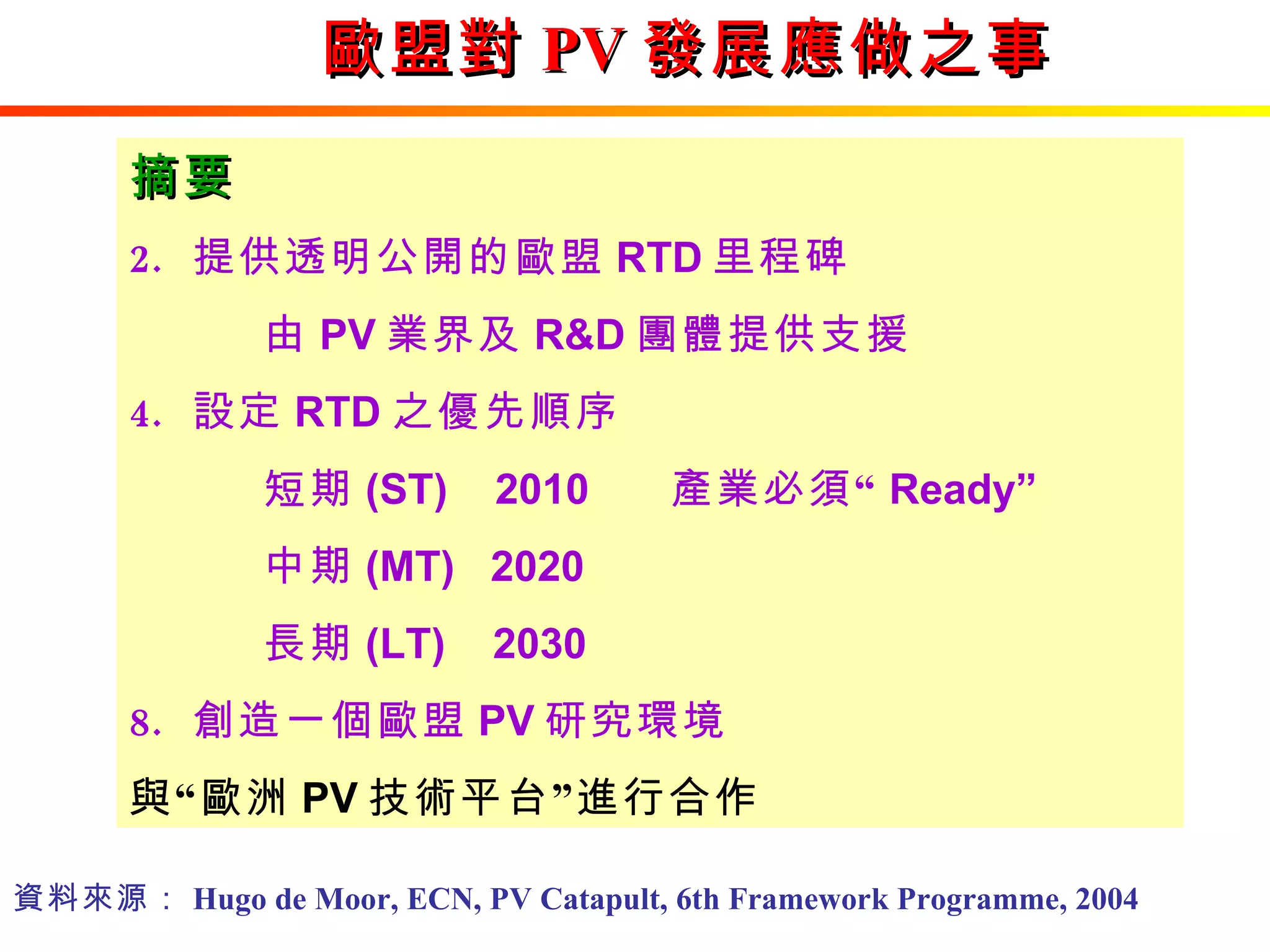 歐盟對 PV 發展應做之事

摘要

2. 提供透明公開的歐盟 RTD 里程碑

由 PV 業界及 R&D 團體提供支援

4. 設定 RTD 之優先順序

短期 (ST) 2010 產業必須“ Ready”

中期 (MT) 2020

長期 (LT) 2030

8. 創造一個歐盟 PV 研究環境

與“歐洲 PV 技術平台”進行合作

資料來源： Hugo de Moor, ECN, PV Catapult, 6th Framework Programme, 2004